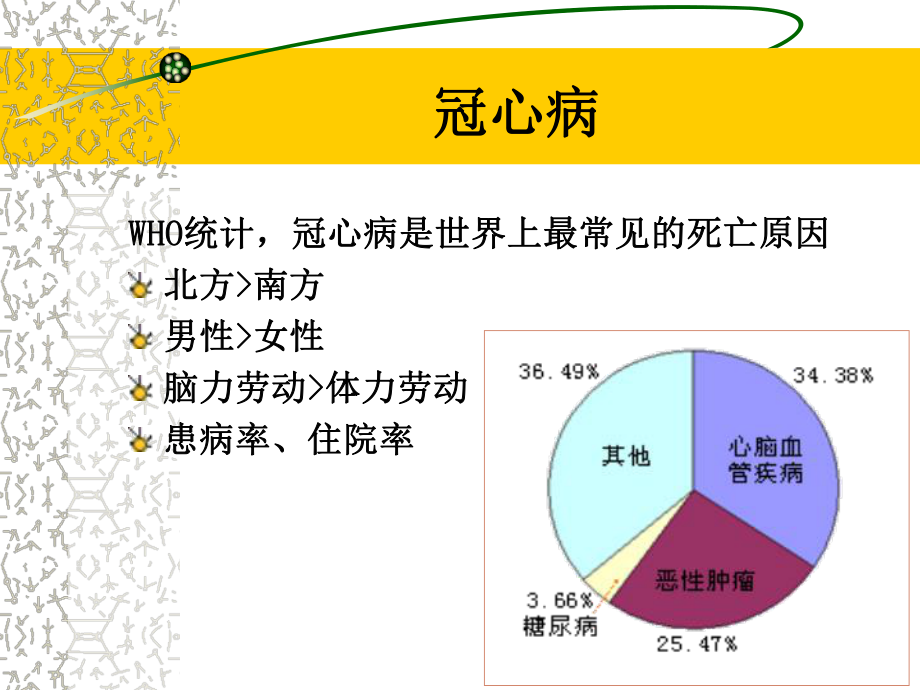 冠心病

WHO统计，冠心病是世界上最常见的死亡原因

北方>南方

男性>女性

脑力劳动>体力劳动

患病率、住院率

36.49%

34.38%

其他

心脑血管疾病

恶性肿瘤

3.66%

糖尿病

25.47%